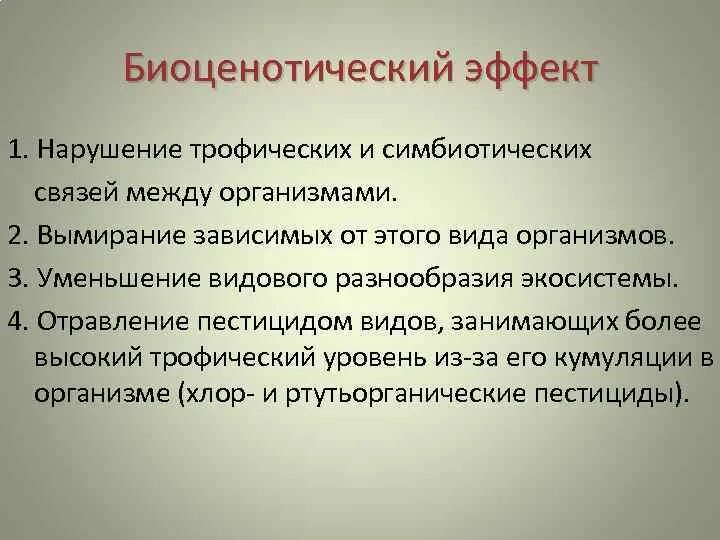 Биоценотический эффект

1. Нарушение трофических и симбиотических связей между организмами.

2. Вымирание зависимых от этого вида организмов.

3. Уменьшение видового разнообразия экосистемы.

4. Отравление пестицидом видов, занимающих более высокий трофический уровень из-за его кумуляции в организме (хлор- и ртутьорганические пестициды).